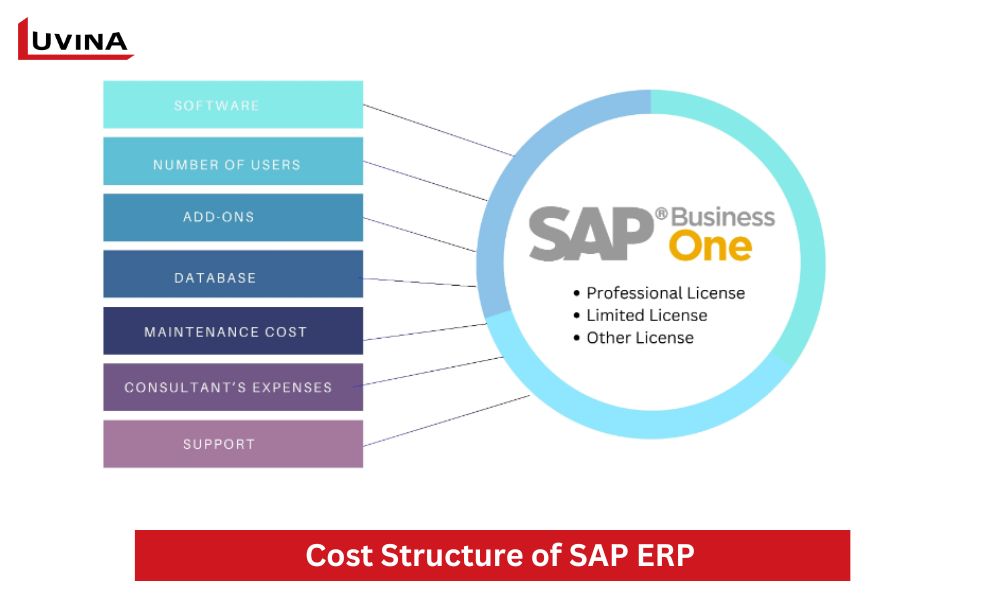 LUVINA

SOFTWARE

NUMBER OF USERS

ADD-ONS

DATABASE

MAINTENANCE COST

CONSULTANT'S EXPENSES

SUPPORT

SAP® Business One

• Professional License
• Limited License
• Other License

Cost Structure of SAP ERP